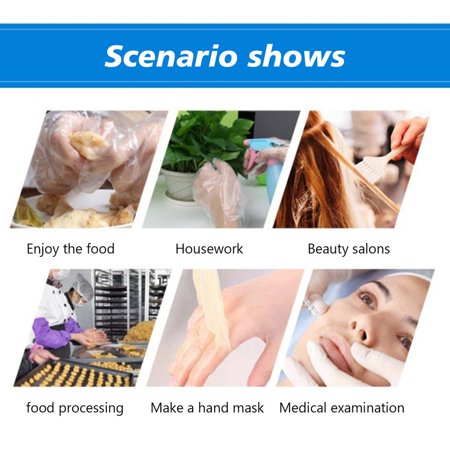 Scenario shows

Enjoy the food

Housework

Beauty salons

food processing

Make a hand mask

Medical examination